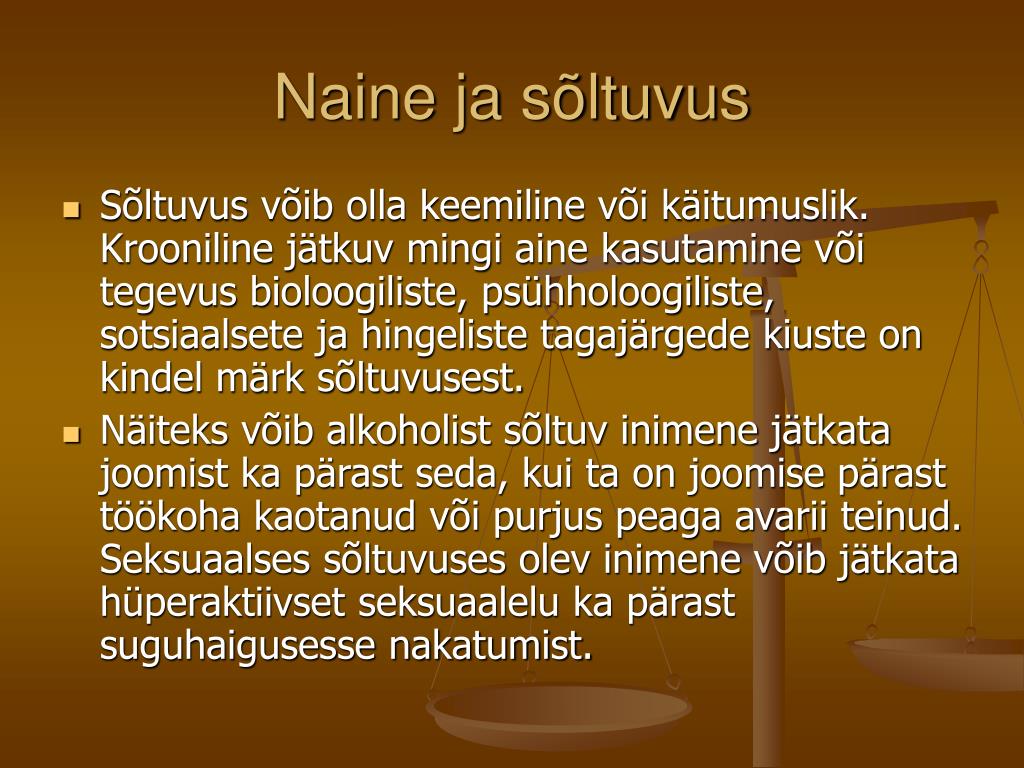 Naine ja sõltuvus

- Sõltuvus võib olla keemiline või käitumuslik. Krooniline jätkuv mingi aine kasutamine või tegevus bioloogiliste, psühholoogiliste, sotsiaalsete ja hingeliste tagajärgede kiuste on kindel märk sõltuvusest.
- Näiteks võib alkoholist sõltuv inimene jätkata joomist ka pärast seda, kui ta on joomise pärast töökoha kaotanud või purjus peaga avarii teinud. Seksuaalses sõltuvuses olev inimene võib jätkata hüperaktiivset seksuaalelu ka pärast suguhaigusesse nakatumist.